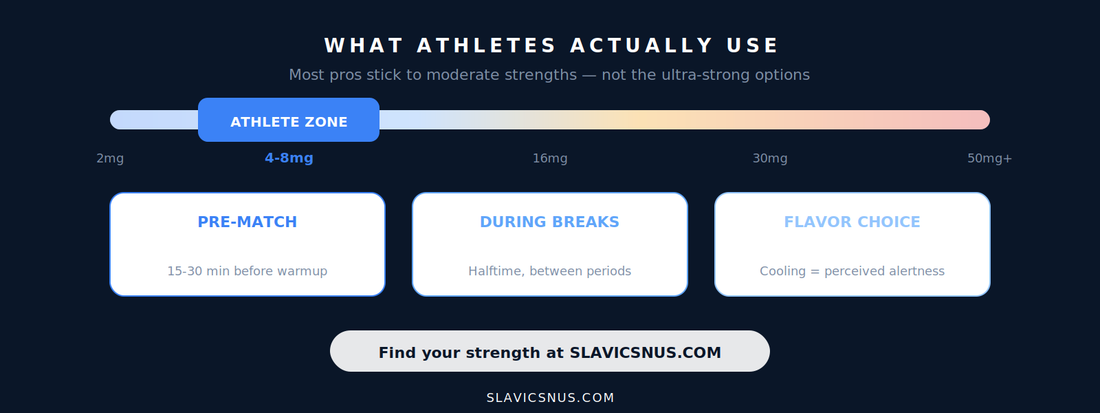 WHAT ATHLETES ACTUALLY USE

Most pros stick to moderate strengths — not the ultra-strong options

ATHLETE ZONE

2mg
4-8mg
16mg
30mg
50mg+

PRE-MATCH
15-30 min before warmup

DURING BREAKS
Halftime, between periods

FLAVOR CHOICE
Cooling = perceived alertness

Find your strength at SLAVICSNUS.COM

SLAVICSNUS.COM